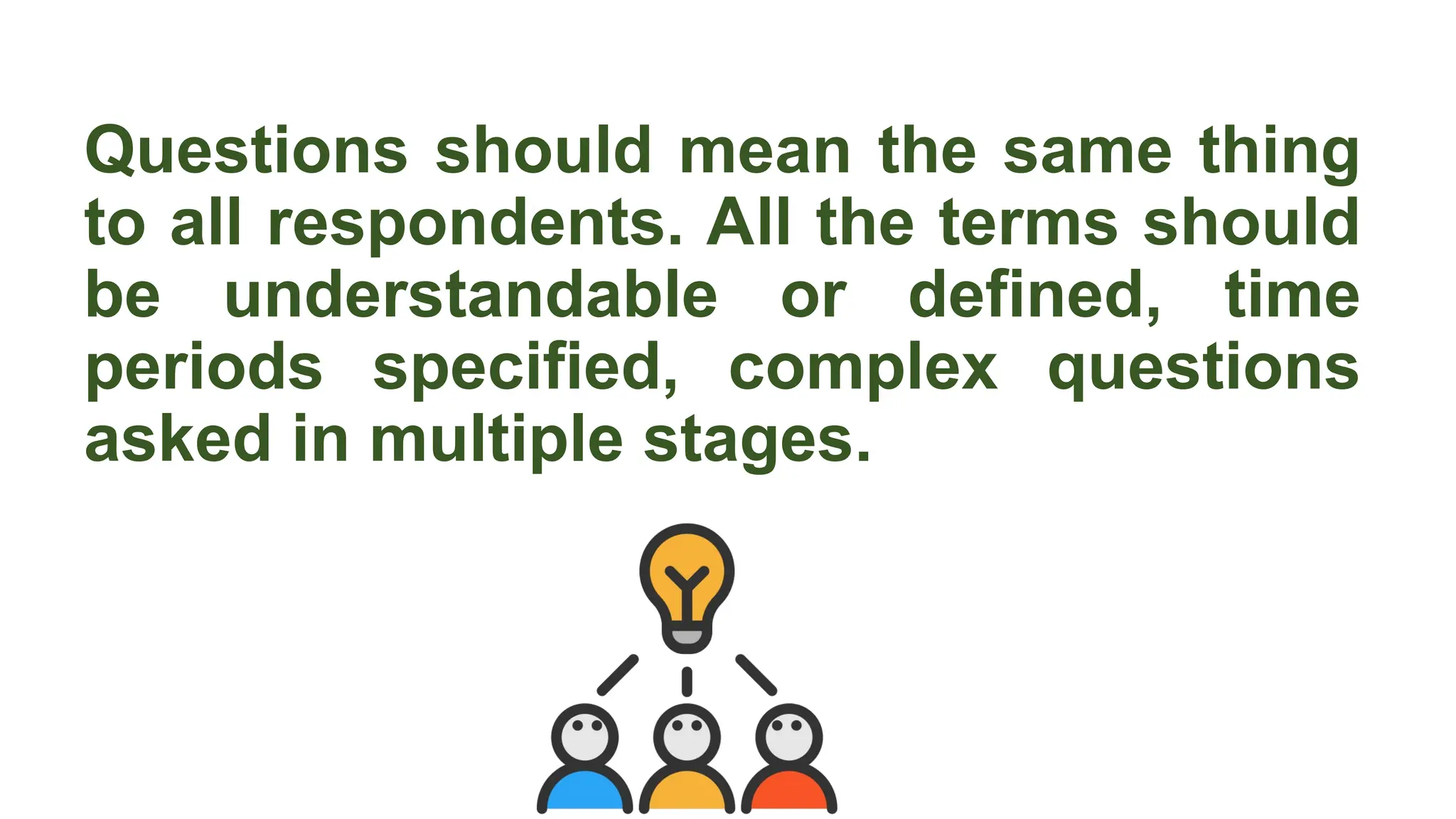 Questions should mean the same thing to all respondents. All the terms should be understandable or defined, time periods specified, complex questions asked in multiple stages.